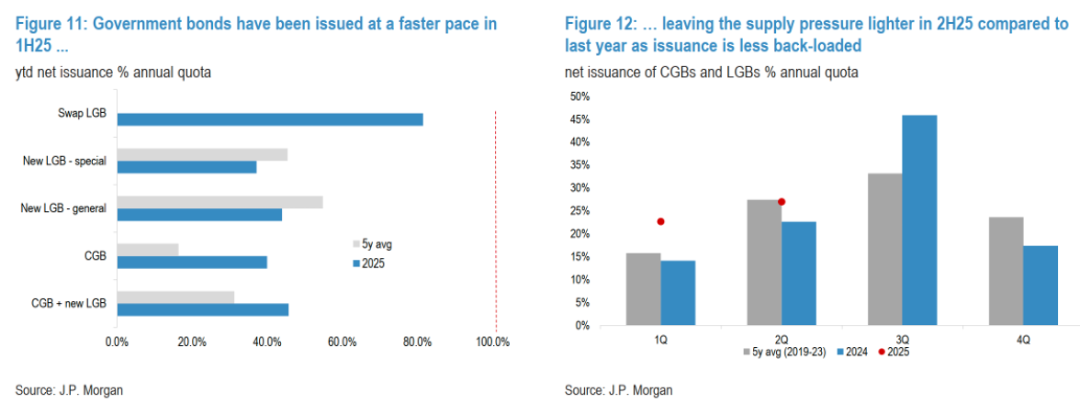 Figure 11: Government bonds have been issued at a faster pace in 1H25 ...

ytd net issuance % annual quota

Swap LGB

New LGB - special

New LGB - general

CGB

CGB + new LGB

5y avg

2025

0.0%
20.0%
40.0%
60.0%
80.0%
100.0%

Source: J.P. Morgan

Figure 12: ... leaving the supply pressure lighter in 2H25 compared to last year as issuance is less back-loaded

net issuance of CGBs and LGBs % annual quota

50%
45%
40%
35%
30%
25%
20%
15%
10%
5%
0%

1Q
2Q
3Q
4Q

5y avg (2019-23)
2024
2025

Source: J.P. Morgan